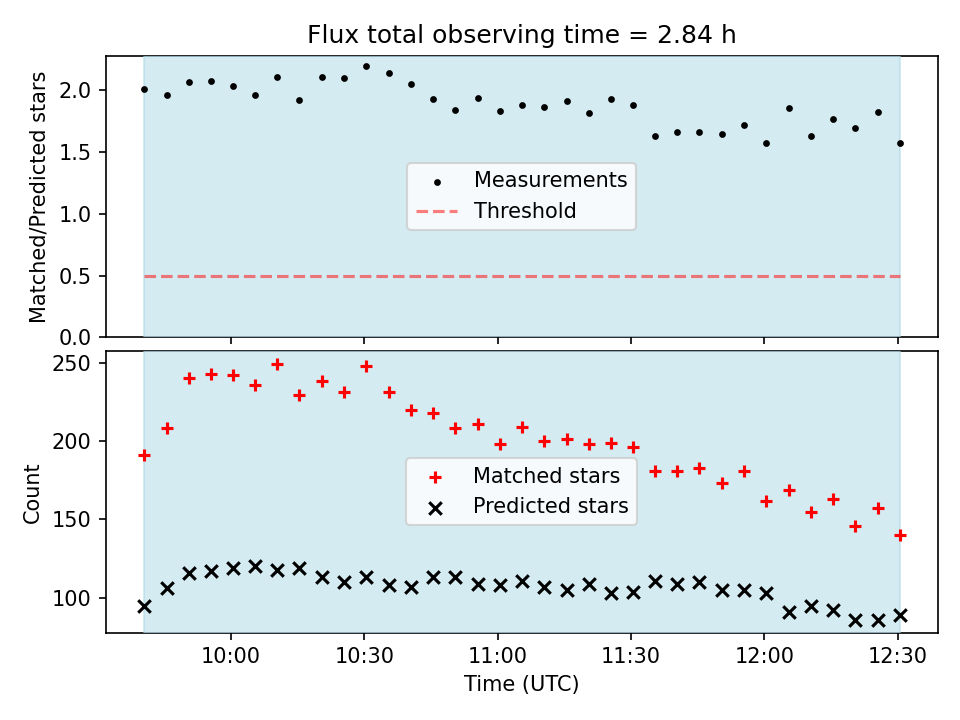 Flux total observing time = 2.84 h

Matched/Predicted stars

2.0
1.5
1.0
0.5
0.0

Measurements
Threshold

Count

250
200
150
100

Matched stars
Predicted stars

10:00
10:30
11:00
11:30
12:00
12:30

Time (UTC)